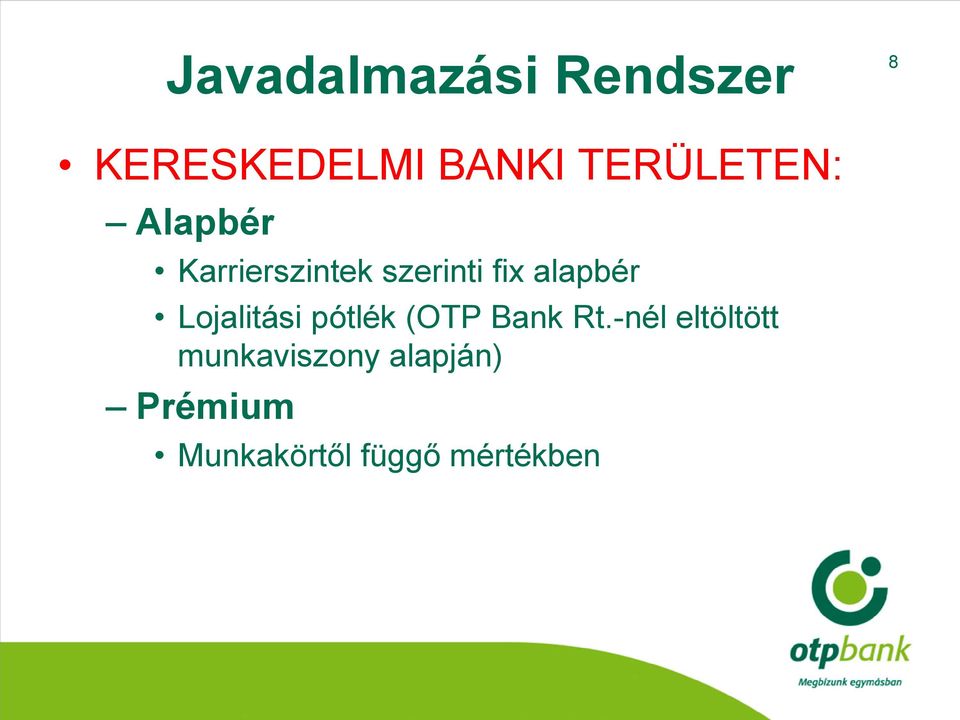 Javadalmazási Rendszer

8

• KERESKEDELMI BANKI TERÜLETEN:

– Alapbér

• Karrierszintek szerinti fix alapbér

• Lojalitási pótlék (OTP Bank Rt.-nél eltöltött munkaviszony alapján)

– Prémium

• Munkakörtől függő mértékben

otpbank

Megbízunk egymásban